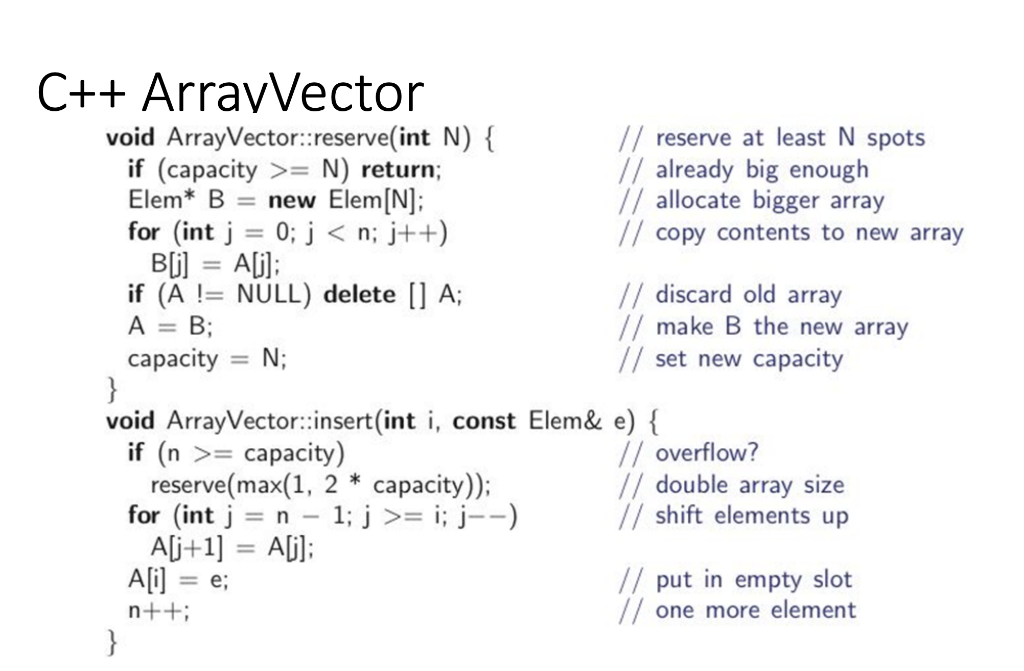 C++ ArrayVector

void ArrayVector::reserve(int N) { // reserve at least N spots
if (capacity >= N) return; // already big enough
Elem* B = new Elem[N]; // allocate bigger array
for (int j = 0; j < n; j++) // copy contents to new array
B[j] = A[j];
if (A != NULL) delete [] A; // discard old array
A = B; // make B the new array
capacity = N; // set new capacity
}
void ArrayVector::insert(int i, const Elem& e) {
if (n >= capacity) // overflow?
reserve(max(1, 2 * capacity)); // double array size
for (int j = n − 1; j >= i; j−−) // shift elements up
A[j+1] = A[j];
A[i] = e; // put in empty slot
n++; // one more element
}